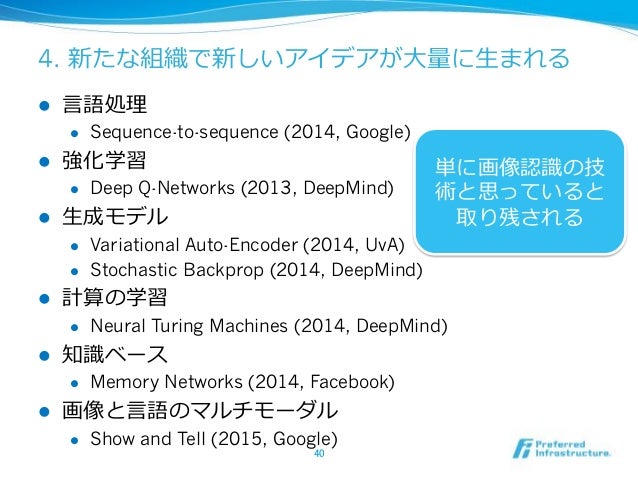 4. 新たな組織で新しいアイデアが大量に生まれる

- 言語処理
  - Sequence-to-sequence (2014, Google)
- 強化学習
  - Deep Q-Networks (2013, DeepMind)
- 生成モデル
  - Variational Auto-Encoder (2014, UvA)
  - Stochastic Backprop (2014, DeepMind)
- 計算の学習
  - Neural Turing Machines (2014, DeepMind)
- 知識ベース
  - Memory Networks (2014, Facebook)
- 画像と言語のマルチモーダル
  - Show and Tell (2015, Google)

単に画像認識の技術と思っていると取り残される

40

Preferred Infrastructure